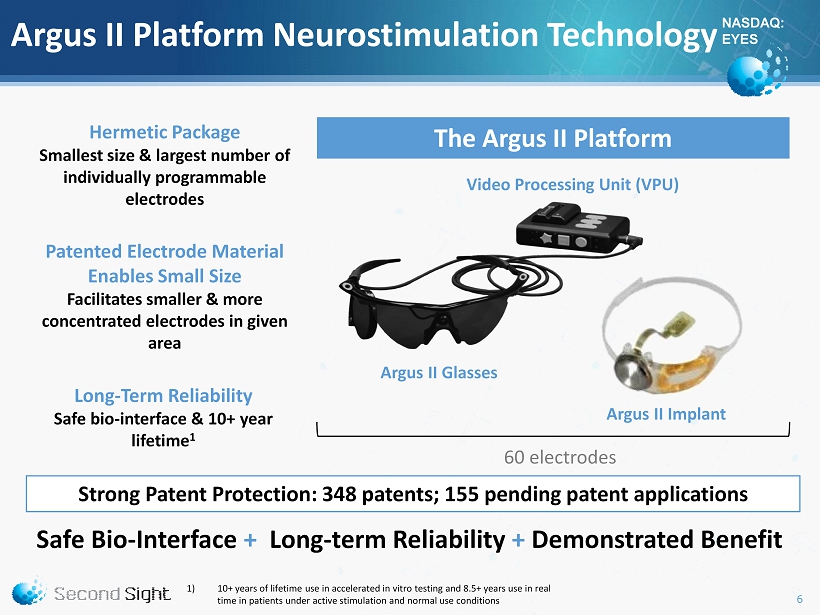 Argus II Platform Neurostimulation Technology

NASDAQ: EYES

Hermetic Package
Smallest size & largest number of individually programmable electrodes

Patented Electrode Material Enables Small Size
Facilitates smaller & more concentrated electrodes in given area

Long-Term Reliability
Safe bio-interface & 10+ year lifetime$^1$

The Argus II Platform

Video Processing Unit (VPU)

Argus II Glasses

Argus II Implant

60 electrodes

Strong Patent Protection: 348 patents; 155 pending patent applications

Safe Bio-Interface + Long-term Reliability + Demonstrated Benefit

Second Sight

1) 10+ years of lifetime use in accelerated in vitro testing and 8.5+ years use in real time in patients under active stimulation and normal use conditions

6